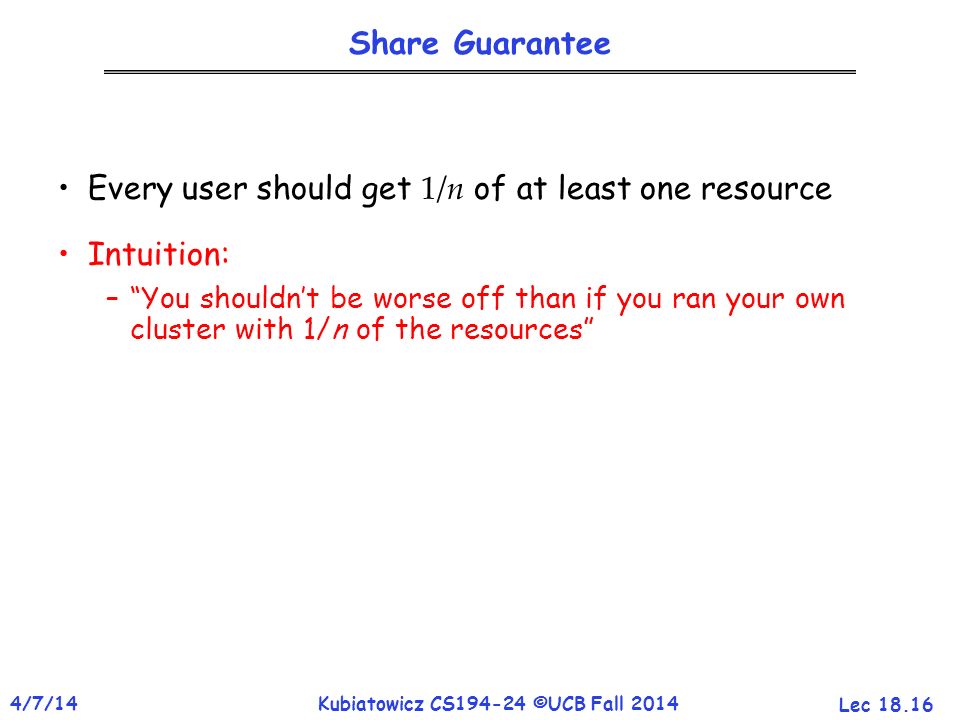 Share Guarantee

• Every user should get $1/n$ of at least one resource

• Intuition:
– “You shouldn’t be worse off than if you ran your own cluster with $1/n$ of the resources”

4/7/14 Kubiatowicz CS194-24 ©UCB Fall 2014 Lec 18.16